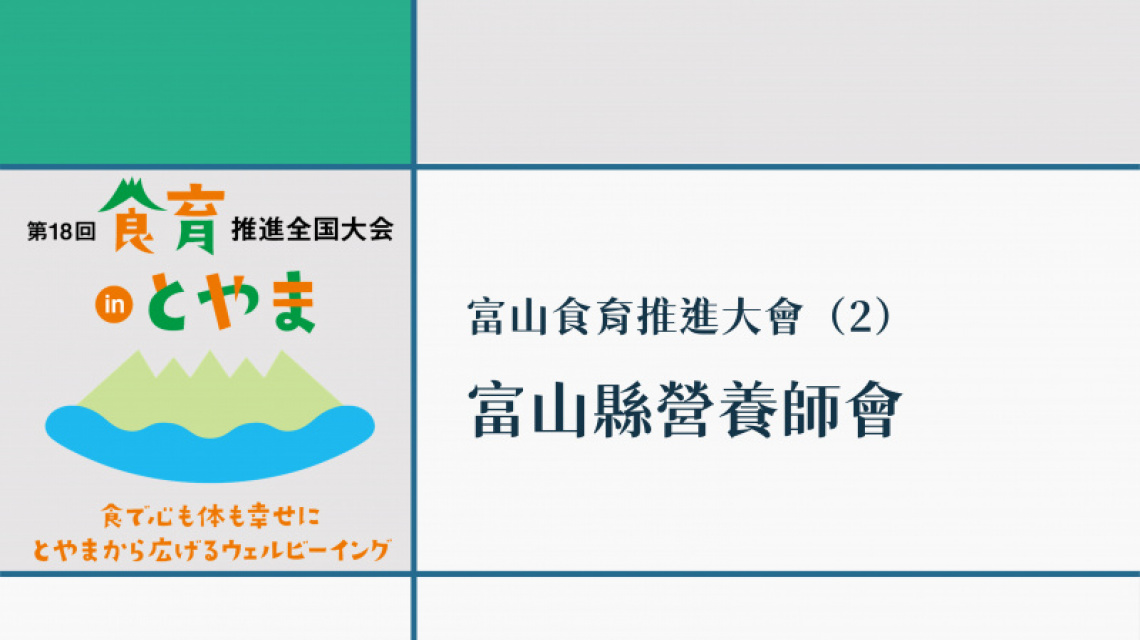 第18回 食育 推進全国大会

in とやま

食で心も体も幸せに
とやまから広げるウェルビーイング

富山食育推進大會（2）

富山縣營養師會